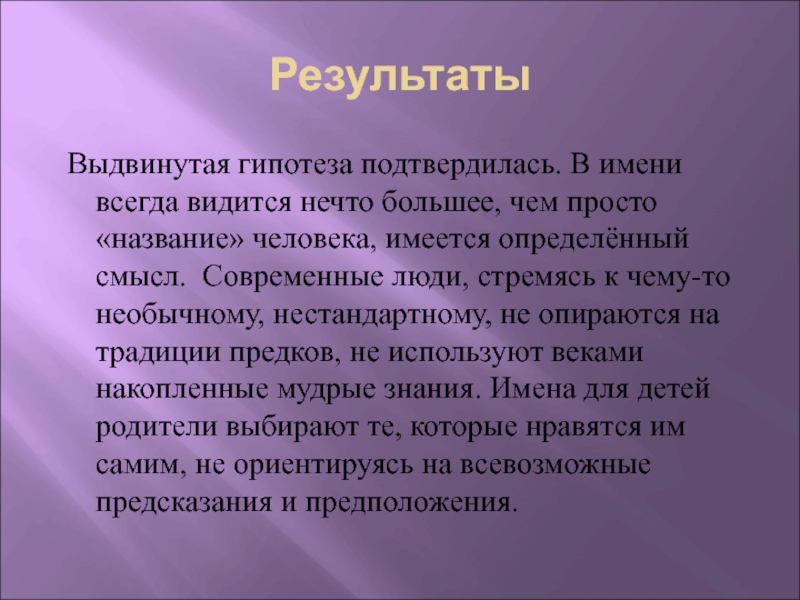 Результаты

Выдвинутая гипотеза подтвердилась. В имени всегда видится нечто большее, чем просто «название» человека, имеется определённый смысл.  Современные люди, стремясь к чему-то необычному, нестандартному, не опираются на традиции предков, не используют веками накопленные мудрые знания. Имена для детей родители выбирают те, которые нравятся им самим, не ориентируясь на всевозможные предсказания и предположения.